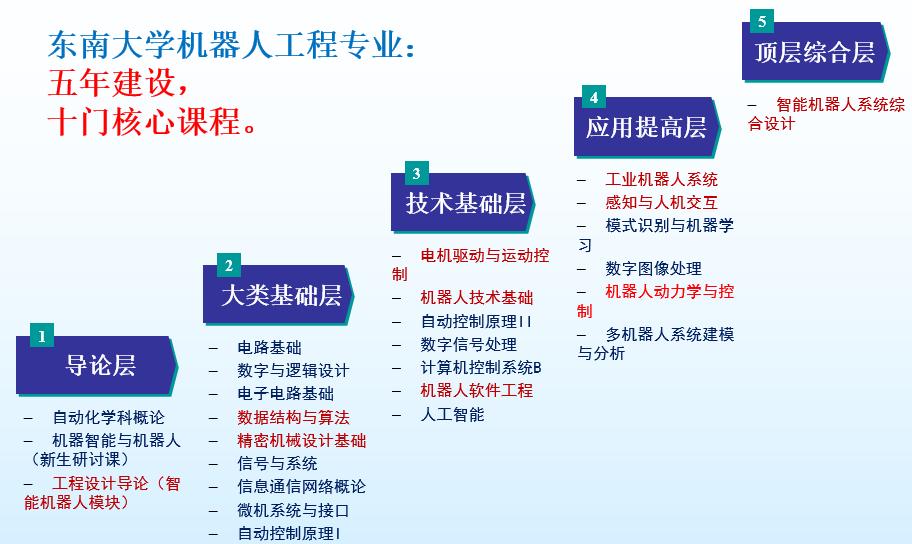 东南大学机器人工程专业：
五年建设，
十门核心课程。

1
导论层

– 自动化学科概论
– 机器智能与机器人（新生研讨课）
– 工程设计导论（智能机器人模块）

2
大类基础层

– 电路基础
– 数字与逻辑设计
– 电子电路基础
– 数据结构与算法
– 精密机械设计基础
– 信号与系统
– 信息通信网络概论
– 微机系统与接口
– 自动控制原理I

3
技术基础层

– 电机驱动与运动控制
– 机器人技术基础
– 自动控制原理II
– 数字信号处理
– 计算机控制系统B
– 机器人软件工程
– 人工智能

4
应用提高层

– 工业机器人系统
– 感知与人机交互
– 模式识别与机器学习
– 数字图像处理
– 机器人动力学与控制
– 多机器人系统建模与分析

5
顶层综合层

– 智能机器人系统综合设计